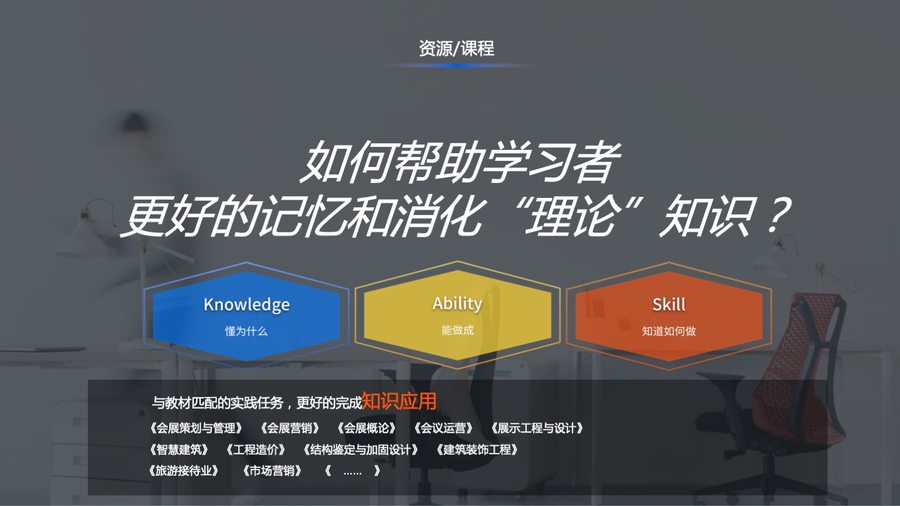 资源/课程

如何帮助学习者
更好的记忆和消化“理论”知识？

Knowledge
懂为什么

Ability
能做成

Skill
知道如何做

与教材匹配的实践任务，更好的完成知识应用
《会展策划与管理》 《会展营销》 《会展概论》 《会议运营》 《展示工程与设计》
《智慧建筑》 《工程造价》 《结构鉴定与加固设计》 《建筑装饰工程》
《旅游接待业》 《市场营销》 《 ...... 》